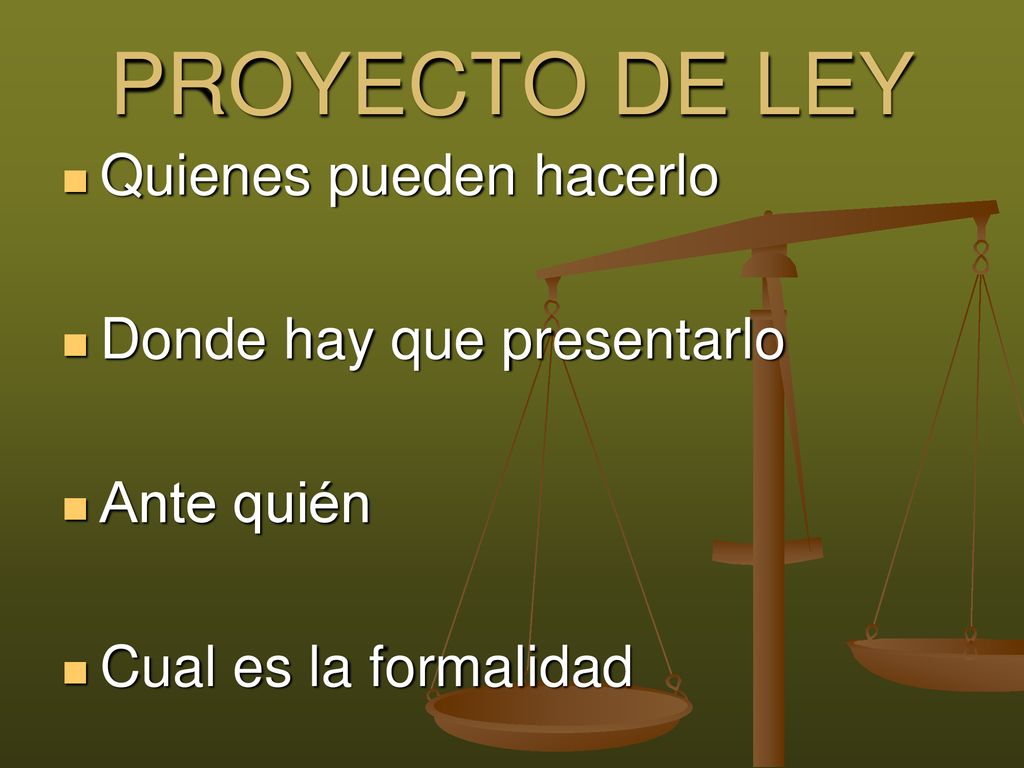 PROYECTO DE LEY

Quienes pueden hacerlo

Donde hay que presentarlo

Ante quién

Cual es la formalidad